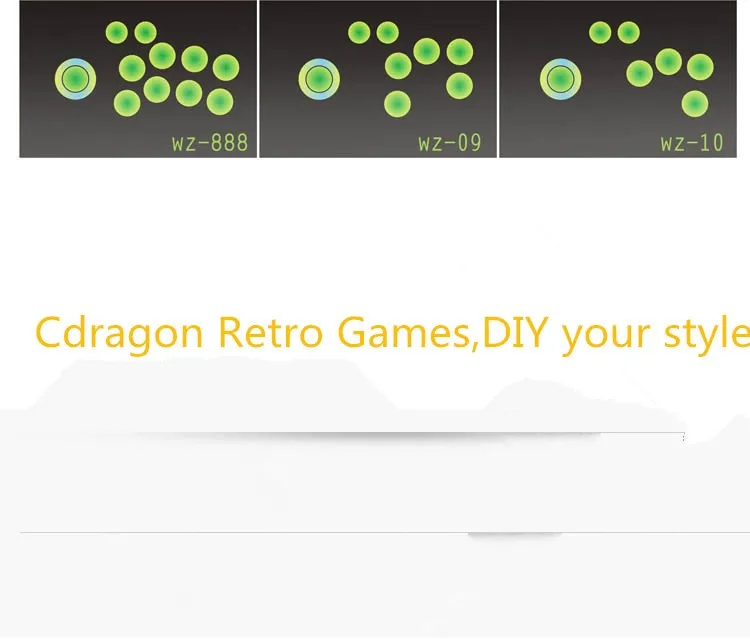 wz-888

wz-09

wz-10

Cdragon Retro Games,DIY your style